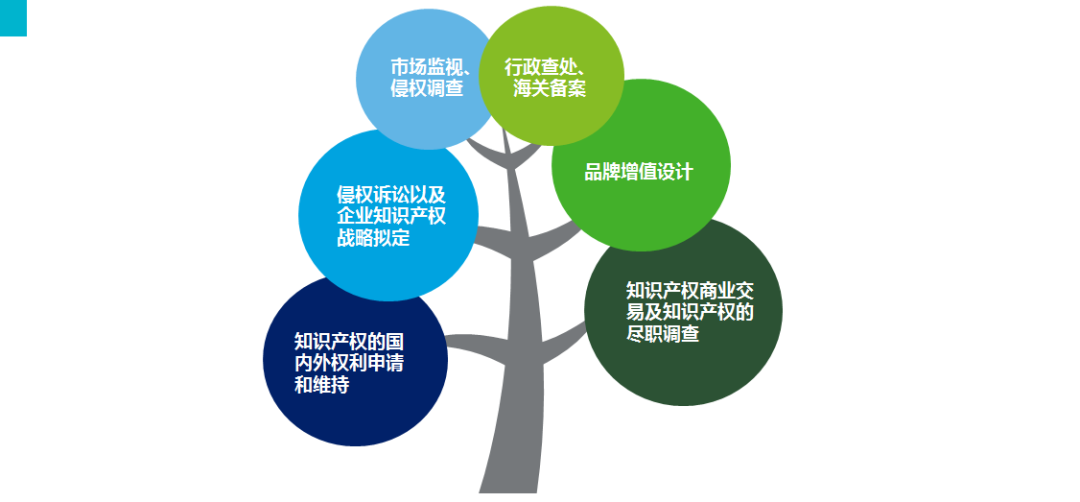 市场监视、侵权调查

行政查处、海关备案

品牌增值设计

侵权诉讼以及企业知识产权战略拟定

知识产权商业交易及知识产权的尽职调查

知识产权的国内外权利申请和维持